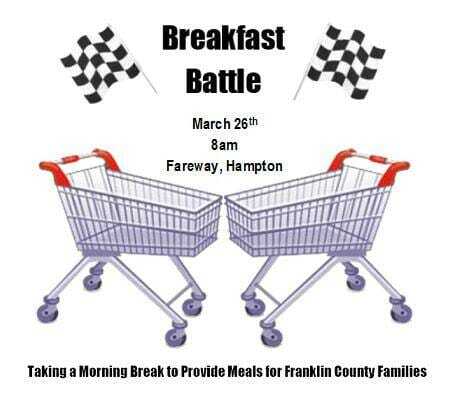 Breakfast Battle

March 26th
8am
Fareway, Hampton

Taking a Morning Break to Provide Meals for Franklin County Families